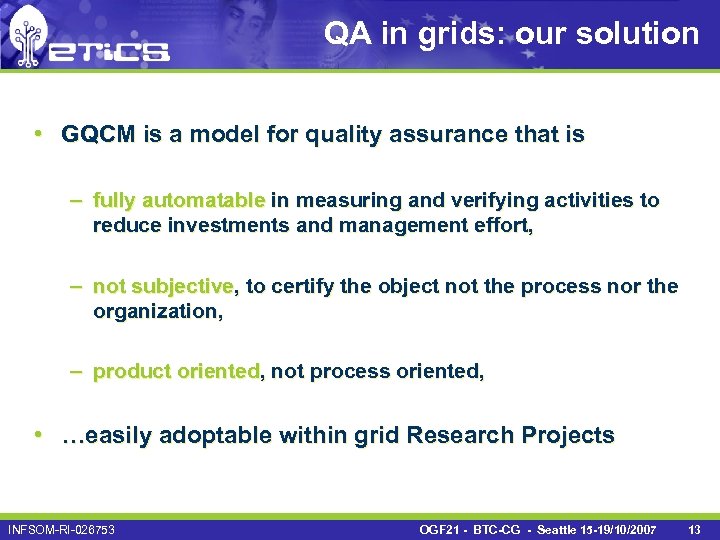 eTiCS

QA in grids: our solution

• GQCM is a model for quality assurance that is

– fully automatable in measuring and verifying activities to reduce investments and management effort,

– not subjective, to certify the object not the process nor the organization,

– product oriented, not process oriented,

• …easily adoptable within grid Research Projects

INFSOM-RI-026753

OGF21 - BTC-CG - Seattle 15-19/10/2007 13